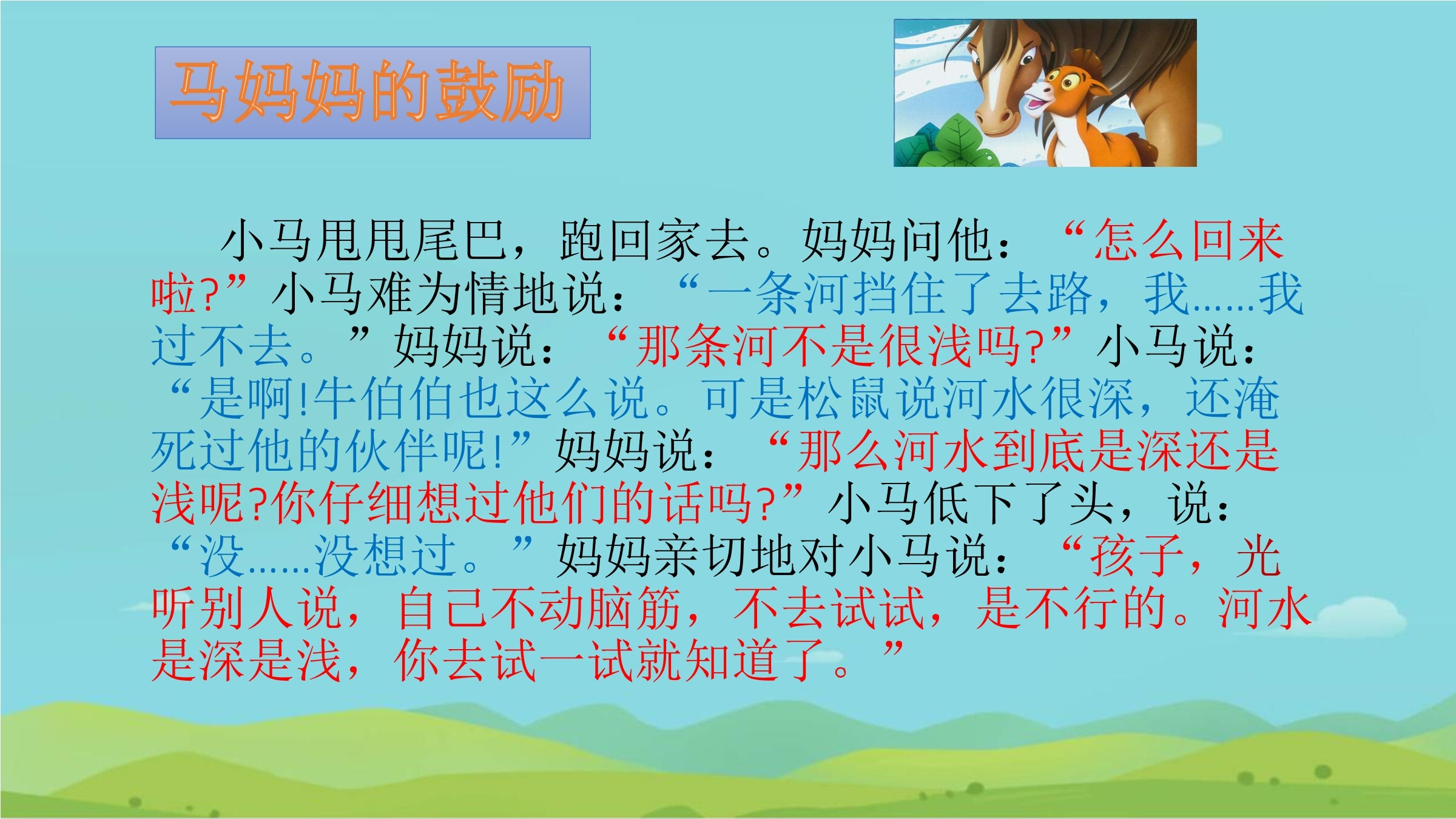 马妈妈的鼓励

小马甩甩尾巴，跑回家去。妈妈问他：“怎么回来啦?”小马难为情地说：“一条河挡住了去路，我……我过不去。”妈妈说：“那条河不是很浅吗?”小马说：“是啊!牛伯伯也这么说。可是松鼠说河水很深，还淹死过他的伙伴呢!”妈妈说：“那么河水到底是深还是浅呢?你仔细想过他们的话吗?”小马低下了头，说：“没……没想过。”妈妈亲切地对小马说：“孩子，光听别人说，自己不动脑筋，不去试试，是不行的。河水是深是浅，你去试一试就知道了。”